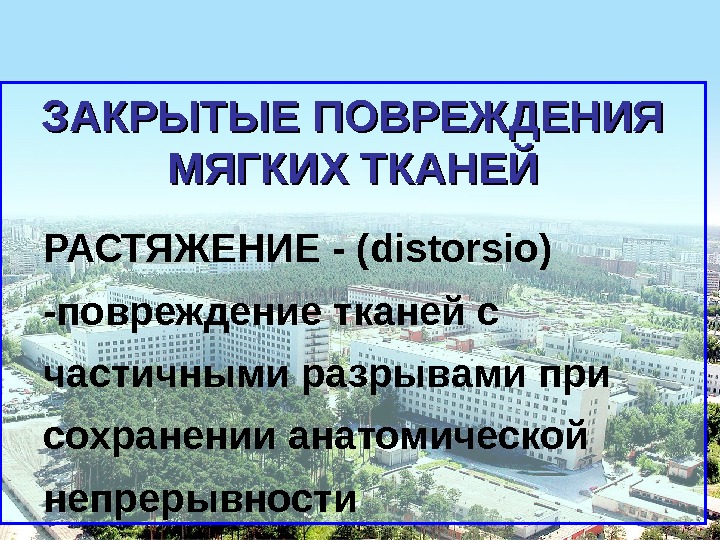 ЗАКРЫТЫЕ ПОВРЕЖДЕНИЯ МЯГКИХ ТКАНЕЙ

РАСТЯЖЕНИЕ - (distorsio) -повреждение тканей с частичными разрывами при сохранении анатомической непрерывности